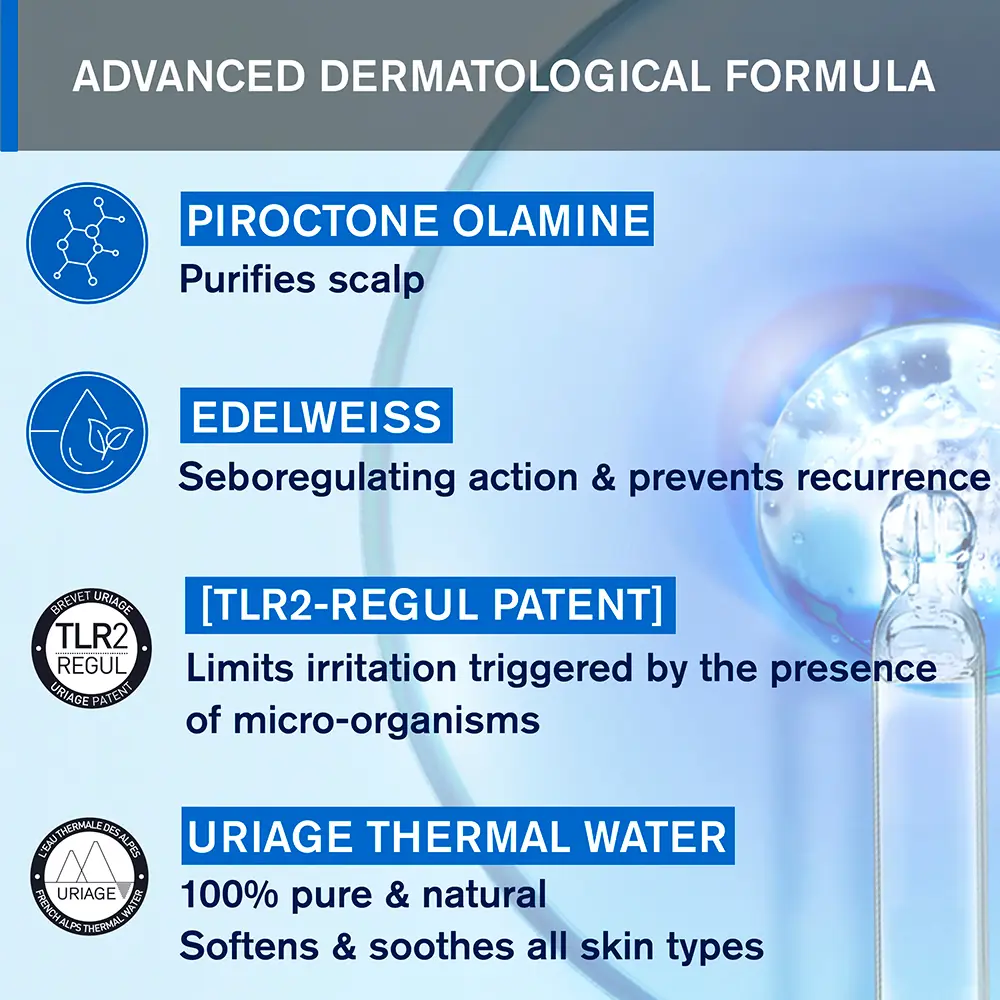 ADVANCED DERMATOLOGICAL FORMULA

PIROCTONE OLAMINE
Purifies scalp

EDELWEISS
Seboregulating action & prevents recurrence

BREVET URIAGE
TLR2
REGUL
URIAGE PATENT

[TLR2-REGUL PATENT]
Limits irritation triggered by the presence of micro-organisms

L'EAU THERMALE DES ALPES
URIAGE
FRENCH ALPS THERMAL WATER

URIAGE THERMAL WATER
100% pure & natural
Softens & soothes all skin types